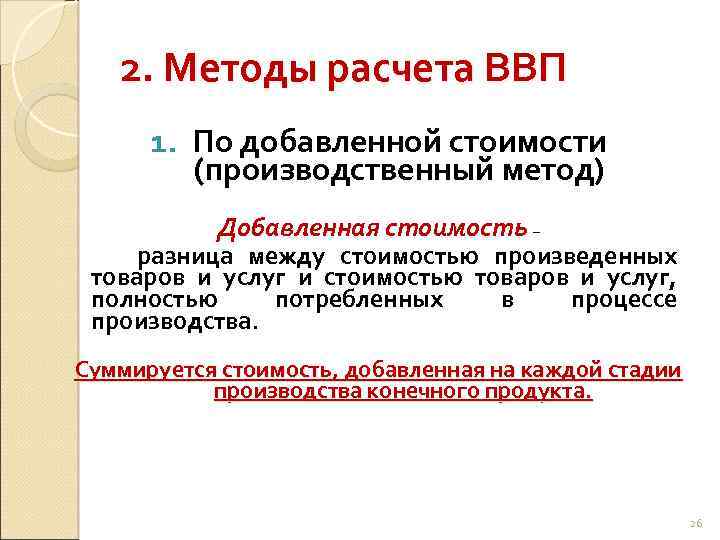 2. Методы расчета ВВП

1. По добавленной стоимости (производственный метод)

Добавленная стоимость –

разница между стоимостью произведенных товаров и услуг и стоимостью товаров и услуг, полностью потребленных в процессе производства.

Суммируется стоимость, добавленная на каждой стадии производства конечного продукта.

26